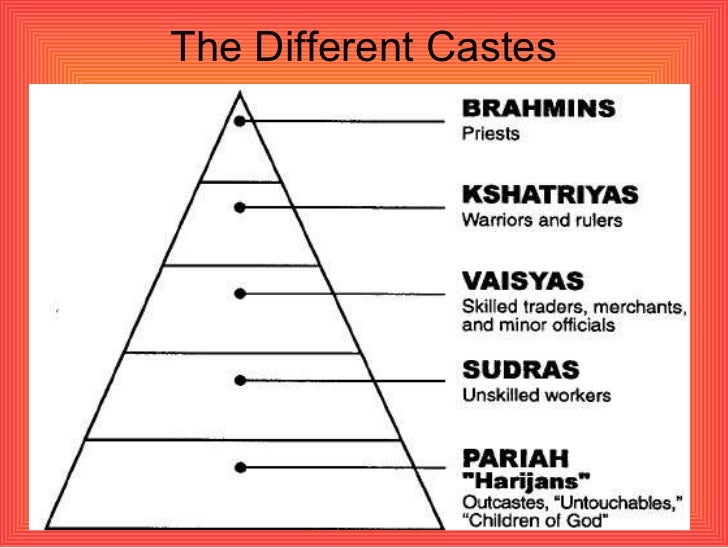 The Different Castes

BRAHMINS
Priests

KSHATRIYAS
Warriors and rulers

VAISYAS
Skilled traders, merchants, and minor officials

SUDRAS
Unskilled workers

PARIAH
"Harijans"
Outcastes, "Untouchables," "Children of God"